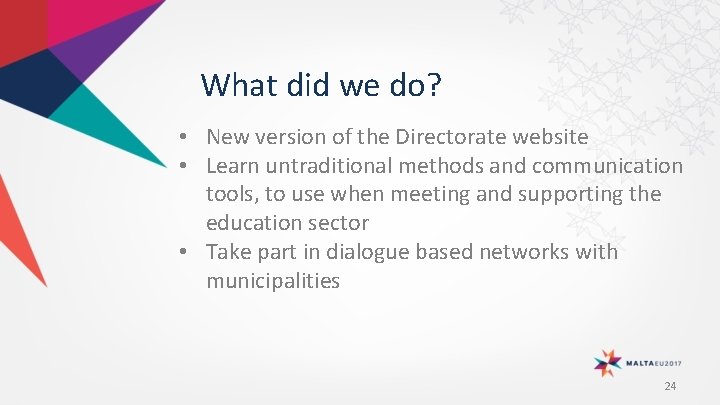 What did we do?

• New version of the Directorate website
• Learn untraditional methods and communication tools, to use when meeting and supporting the education sector
• Take part in dialogue based networks with municipalities

MALTAEU2017

24